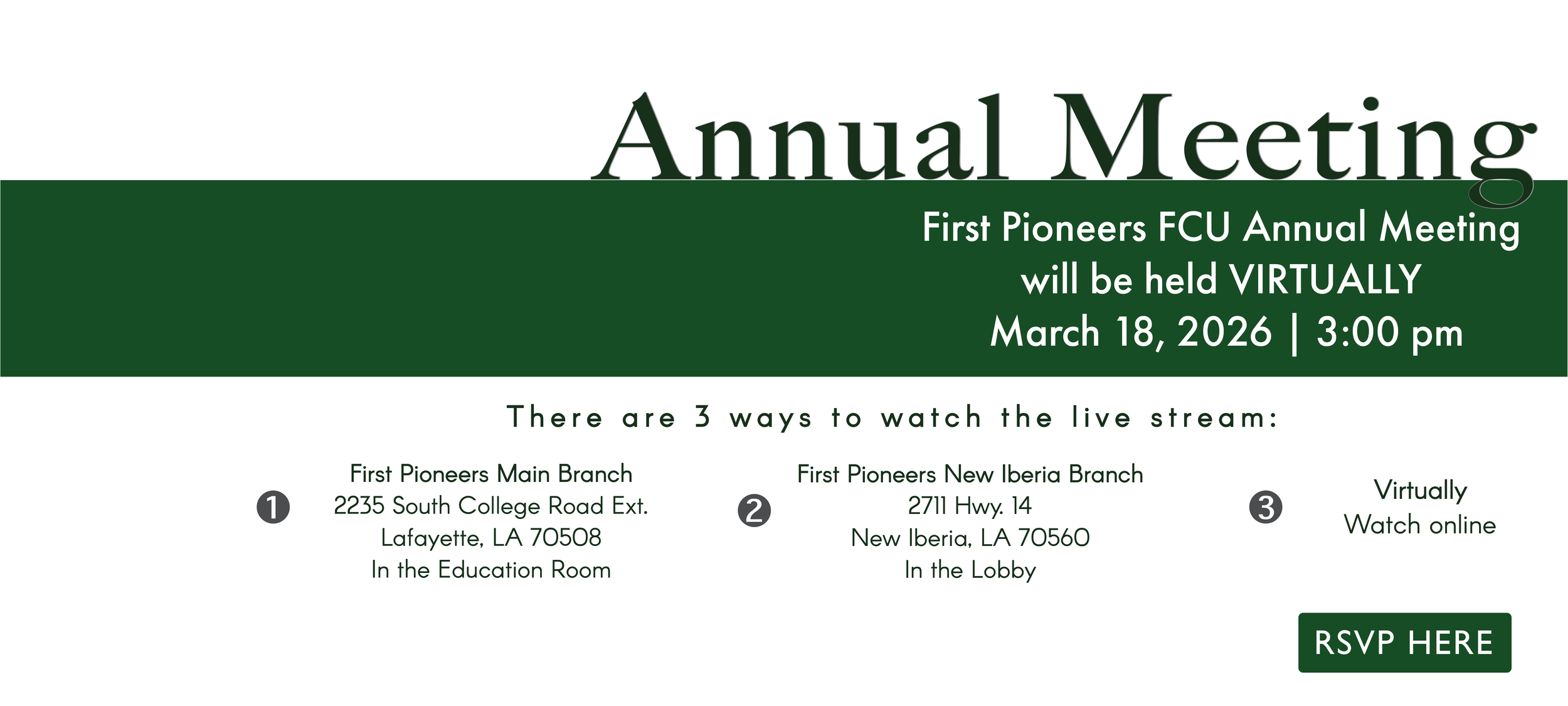 Annual Meeting

First Pioneers FCU Annual Meeting will be held VIRTUALLY
March 18, 2026 | 3:00 pm

There are 3 ways to watch the live stream:

1
First Pioneers Main Branch
2235 South College Road Ext.
Lafayette, LA 70508
In the Education Room

2
First Pioneers New Iberia Branch
2711 Hwy. 14
New Iberia, LA 70560
In the Lobby

3
Virtually
Watch online

RSVP HERE